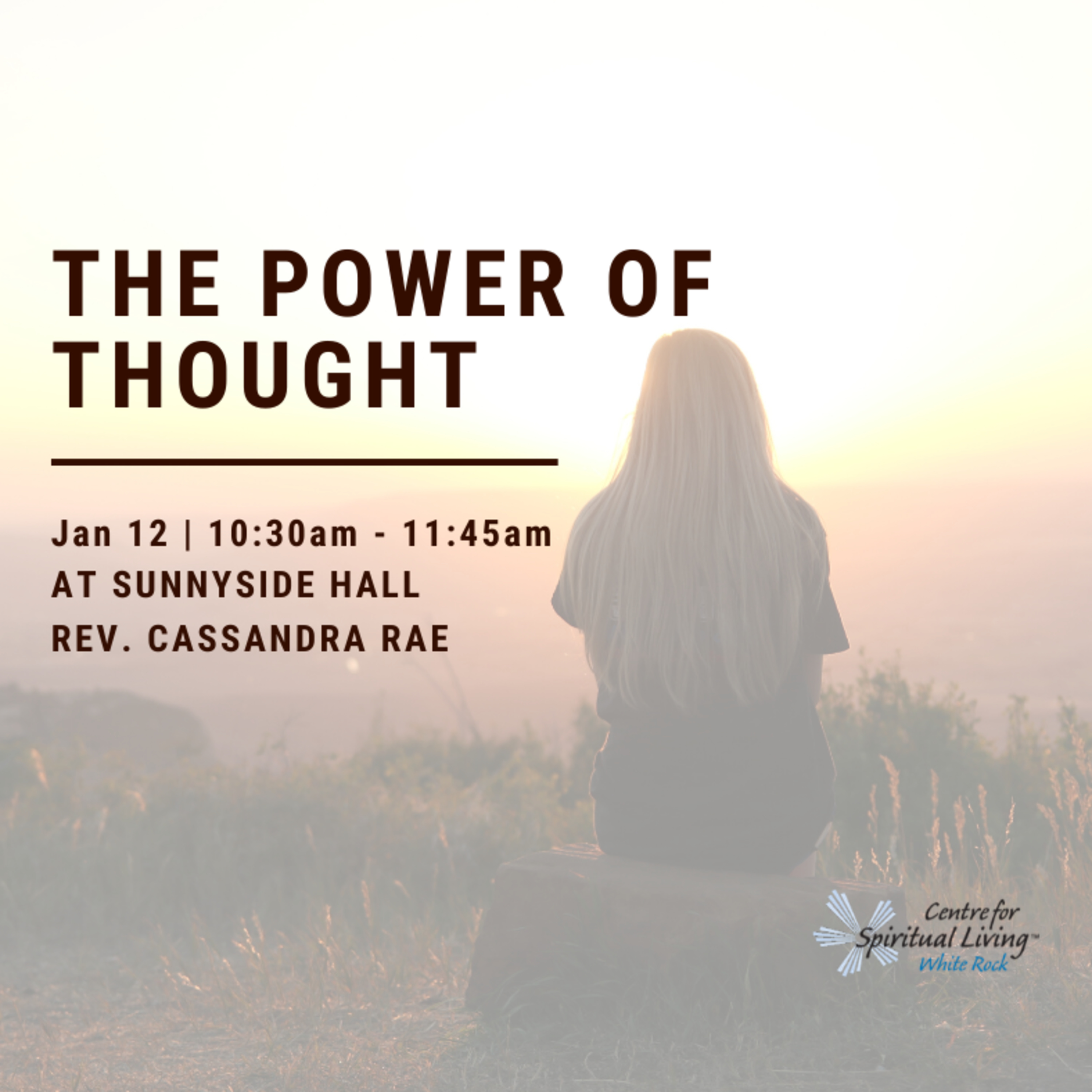 THE POWER OF THOUGHT

Jan 12 | 10:30am - 11:45am
AT SUNNYSIDE HALL
REV. CASSANDRA RAE

Centre for Spiritual Living™
White Rock